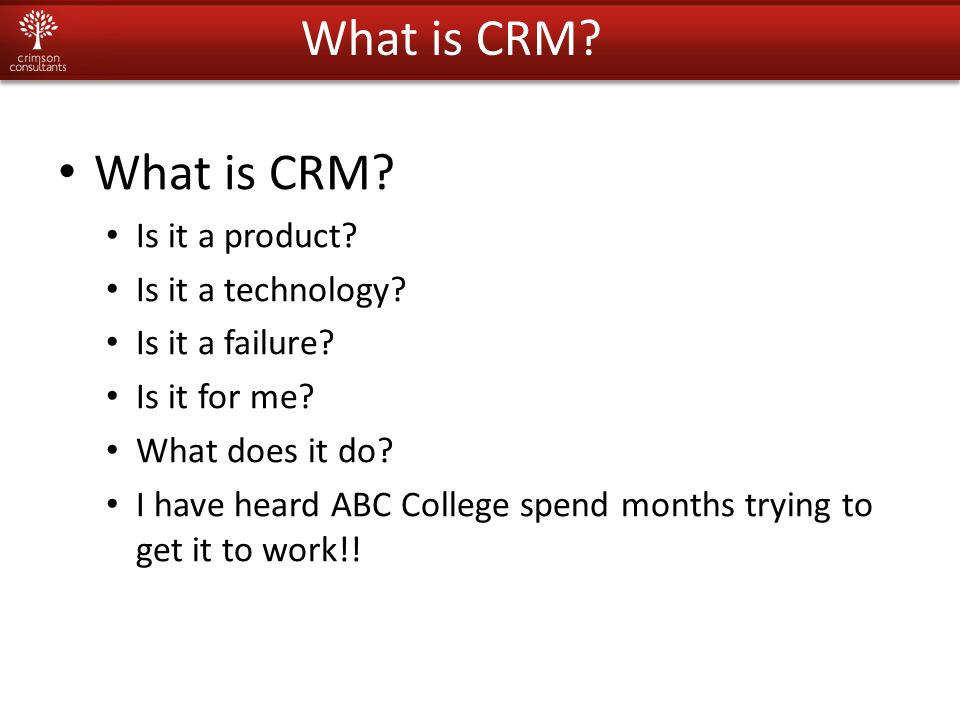 crimson consultants

What is CRM?

• What is CRM?
  • Is it a product?
  • Is it a technology?
  • Is it a failure?
  • Is it for me?
  • What does it do?
  • I have heard ABC College spend months trying to get it to work!!